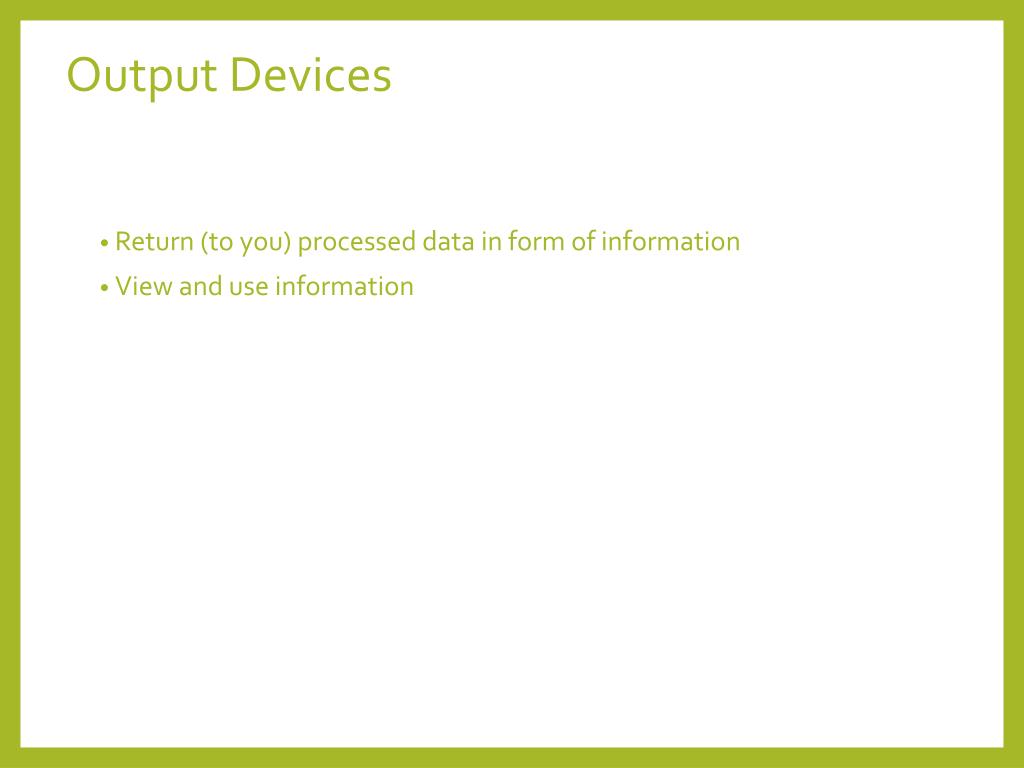 Output Devices

• Return (to you) processed data in form of information
• View and use information